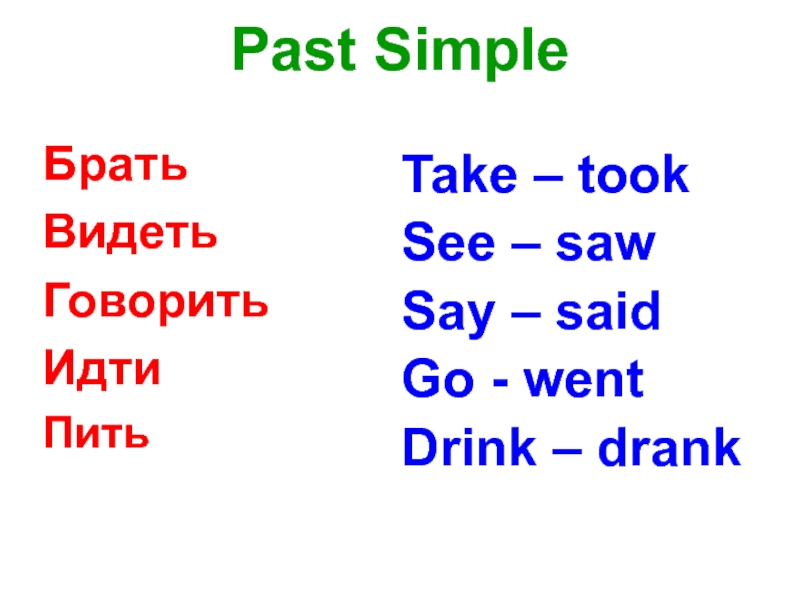 Past Simple

Брать
Видеть
Говорить
Идти
Пить

Take – took
See – saw
Say – said
Go - went
Drink – drank